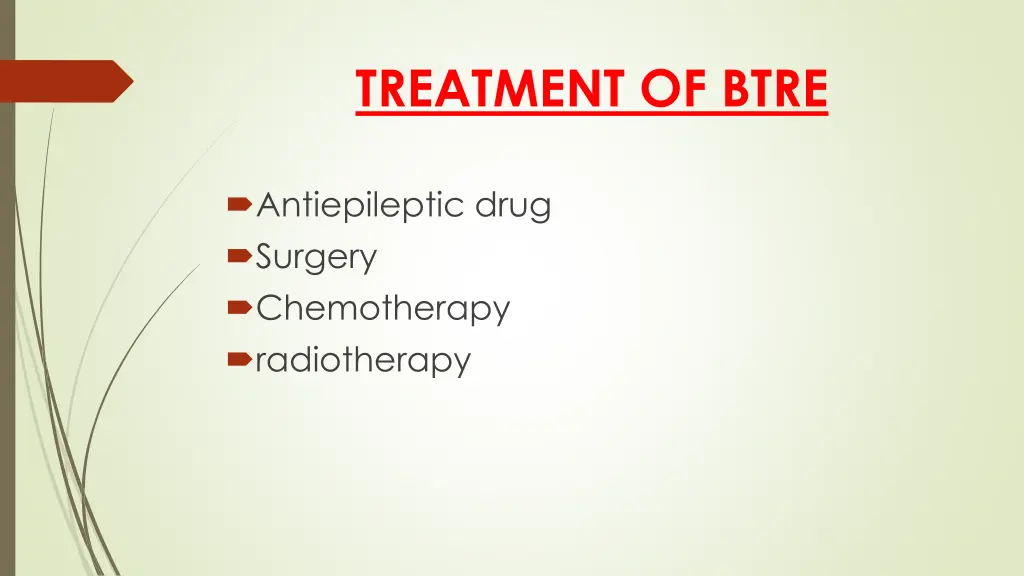 TREATMENT OF BTRE

Antiepileptic drug
Surgery
Chemotherapy
radiotherapy